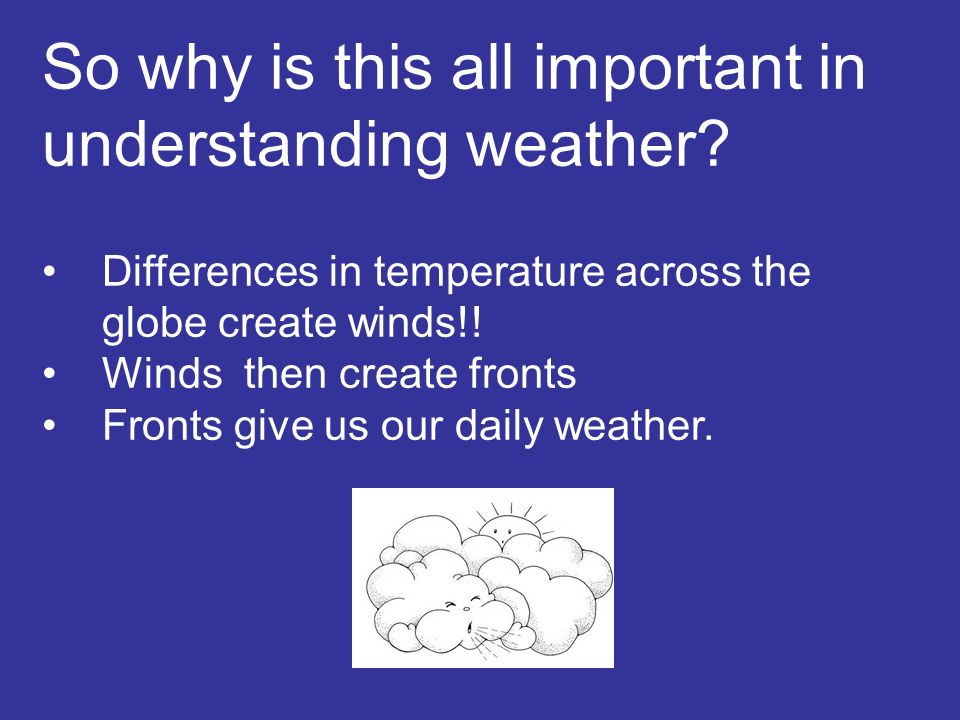 So why is this all important in understanding weather?

• Differences in temperature across the globe create winds!!
• Winds then create fronts
• Fronts give us our daily weather.